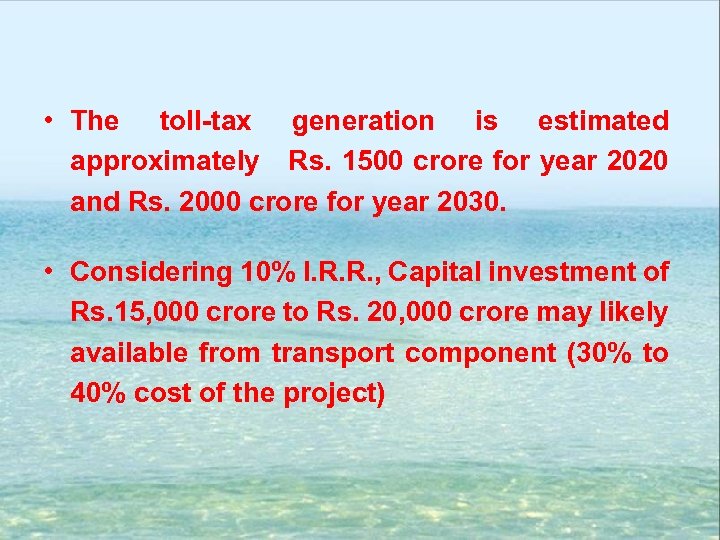 • The toll-tax generation is estimated approximately Rs. 1500 crore for year 2020 and Rs. 2000 crore for year 2030.

• Considering 10% I.R.R., Capital investment of Rs.15,000 crore to Rs. 20,000 crore may likely available from transport component (30% to 40% cost of the project)